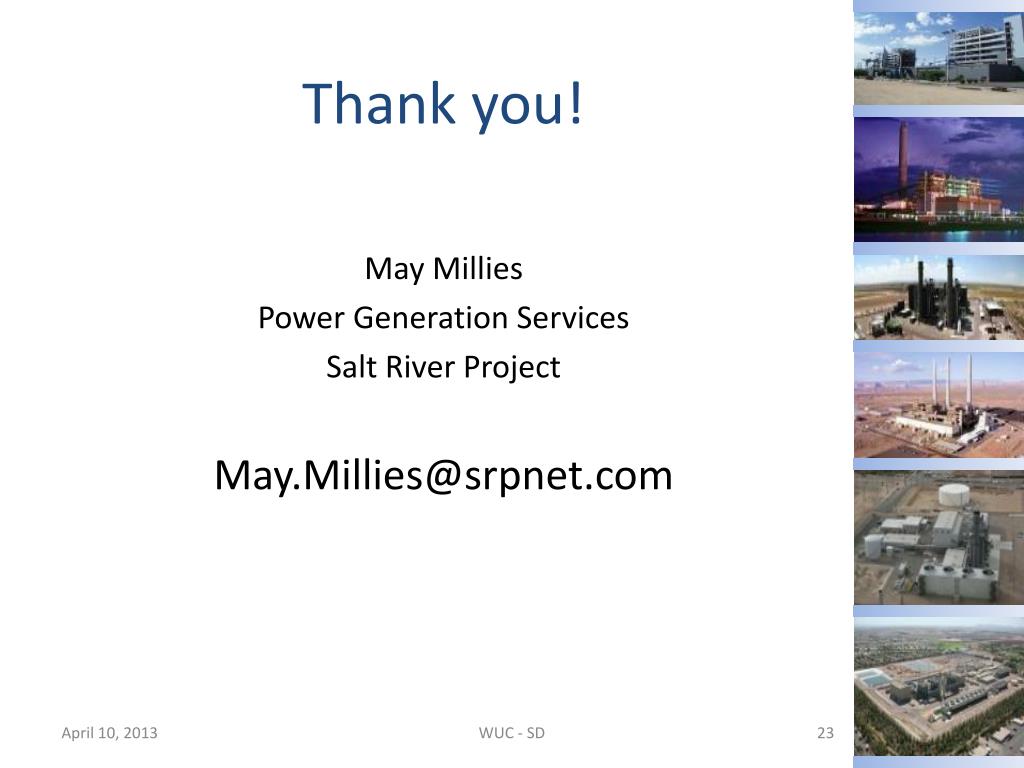 Thank you!

May Millies
Power Generation Services
Salt River Project

May.Millies@srpnet.com

April 10, 2013

WUC - SD

23